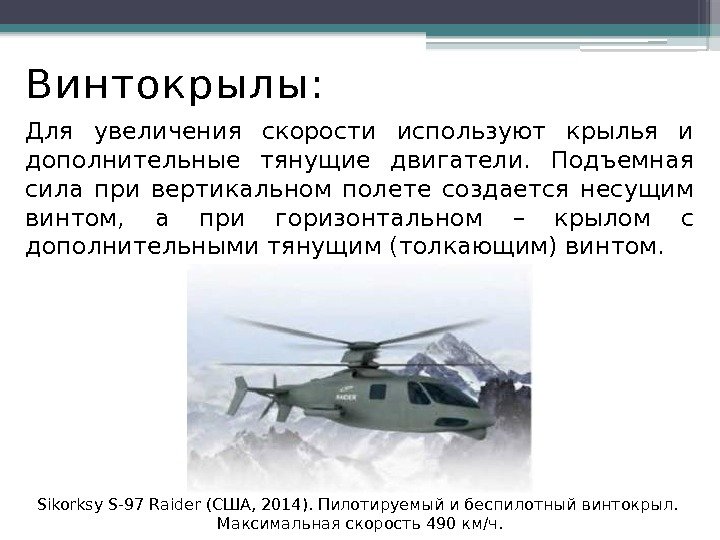 Винтокрылы:

Для увеличения скорости используют крылья и дополнительные тянущие двигатели. Подъемная сила при вертикальном полете создается несущим винтом, а при горизонтальном – крылом с дополнительными тянущим (толкающим) винтом.

RAIDER

Sikorksy S-97 Raider (США, 2014). Пилотируемый и беспилотный винтокрыл. Максимальная скорость 490 км/ч.